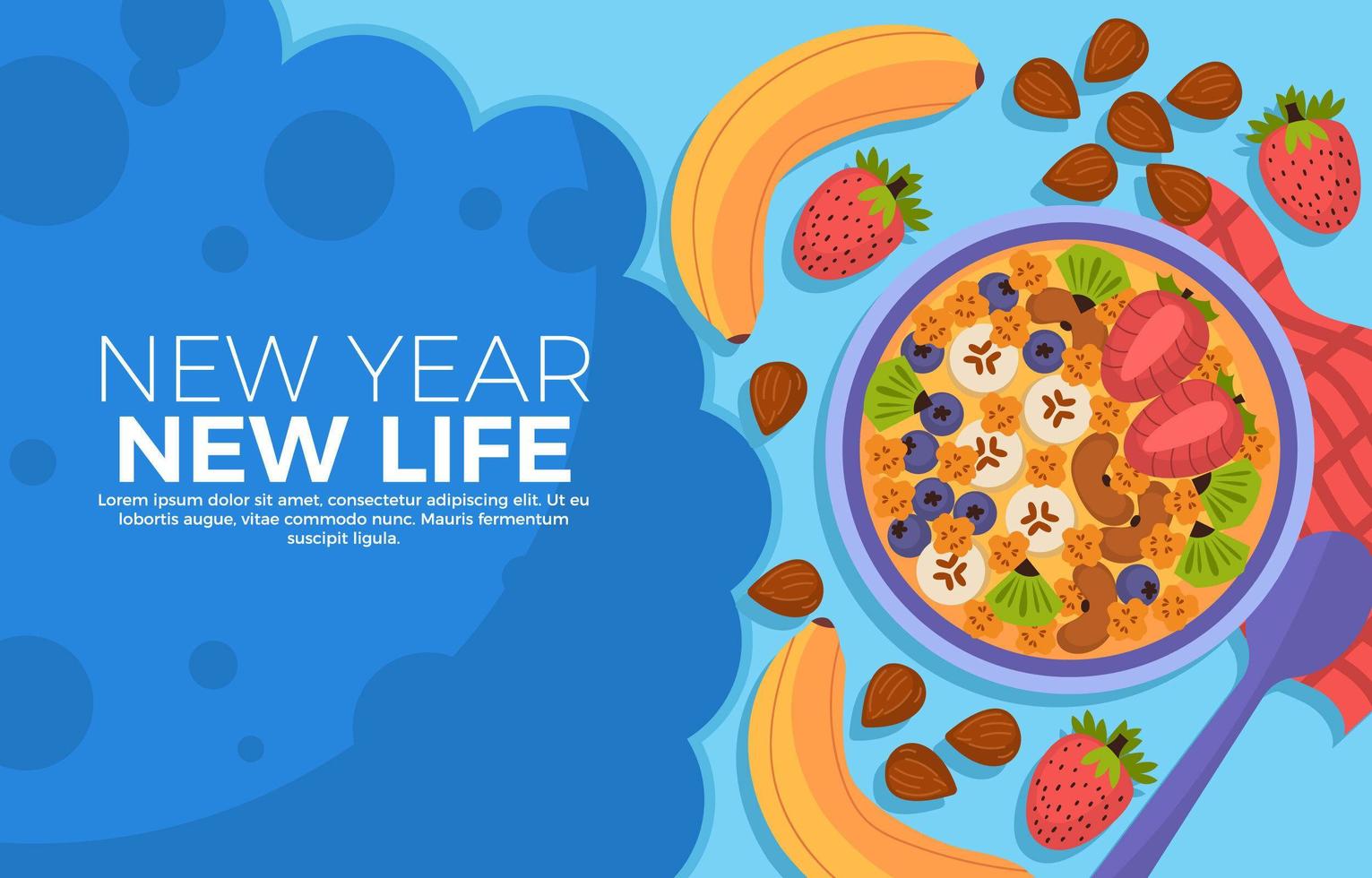 NEW YEAR
NEW LIFE

Lorem ipsum dolor sit amet, consectetur adipiscing elit. Ut eu lobortis augue, vitae commodo nunc. Mauris fermentum suscipit ligula.